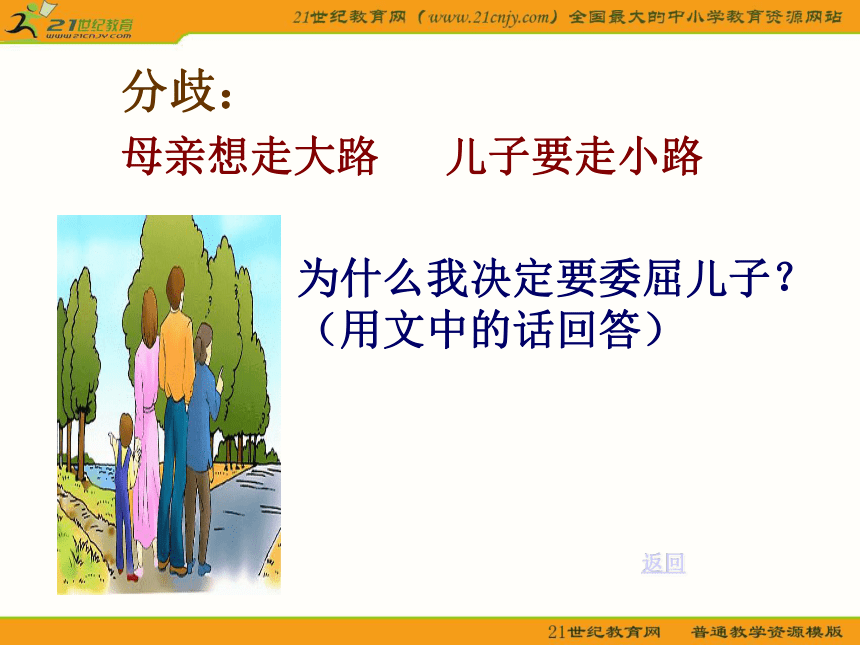 21世纪教育
www.21cnjy.com

21世纪教育网（www.21cnjy.com）全国最大的中小学教育资源网站

分歧：

母亲想走大路　　儿子要走小路

为什么我决定要委屈儿子？（用文中的话回答）

返回

21世纪教育网　普通教学资源模版